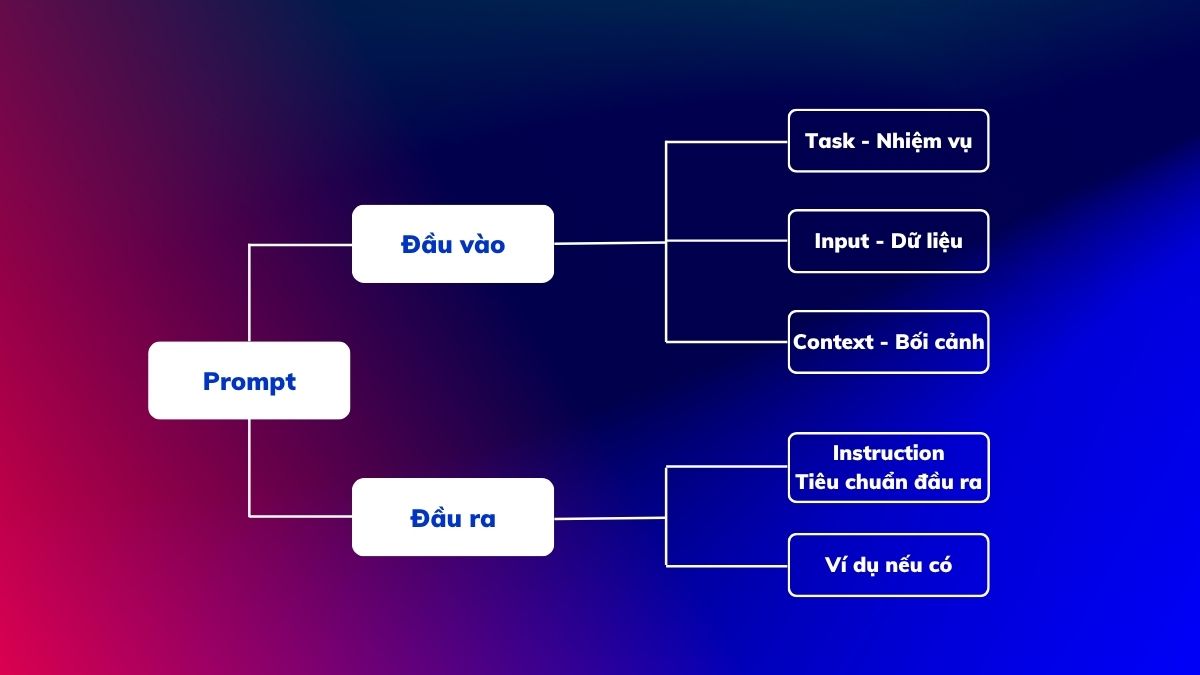 Prompt

Đầu vào

Task - Nhiệm vụ

Input - Dữ liệu

Context - Bối cảnh

Đầu ra

Instruction
Tiêu chuẩn đầu ra

Ví dụ nếu có